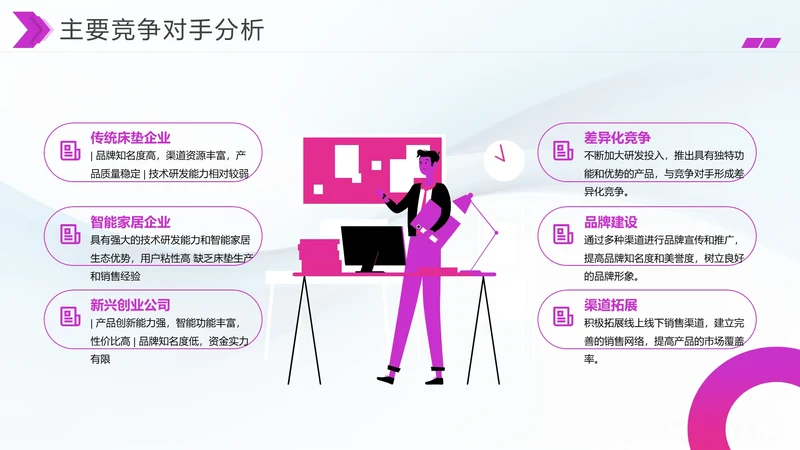 主要竞争对手分析

传统床垫企业
| 品牌知名度高，渠道资源丰富，产品质量稳定 | 技术研发能力相对较弱

智能家居企业
具有强大的技术研发能力和智能家居生态优势，用户粘性高 缺乏床垫生产和销售经验

新兴创业公司
| 产品创新能力强，智能功能丰富，性价比高 | 品牌知名度低，资金实力有限

差异化竞争
不断加大研发投入，推出具有独特功能和优势的产品，与竞争对手形成差异化竞争。

品牌建设
通过多种渠道进行品牌宣传和推广，提高品牌知名度和美誉度，树立良好的品牌形象。

渠道拓展
积极拓展线上线下销售渠道，建立完善的销售网络，提高产品的市场覆盖率。